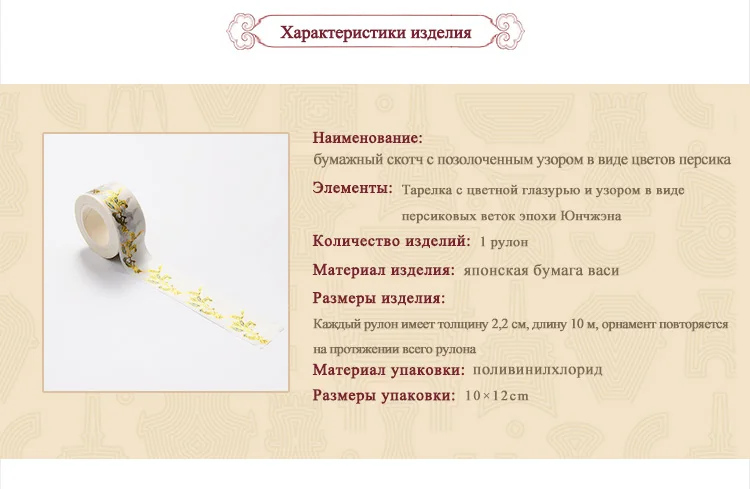 Характеристики изделия

Наименование:
бумажный скотч с позолоченным узором в виде цветов персика

Элементы: Тарелка с цветной глазурью и узором в виде персиковых веток эпохи Юнчжэна

Количество изделий: 1 рулон

Материал изделия: японская бумага васи

Размеры изделия:
Каждый рулон имеет толщину 2,2 см, длину 10 м, орнамент повторяется на протяжении всего рулона

Материал упаковки: поливинилхлорид

Размеры упаковки: 10×12cm